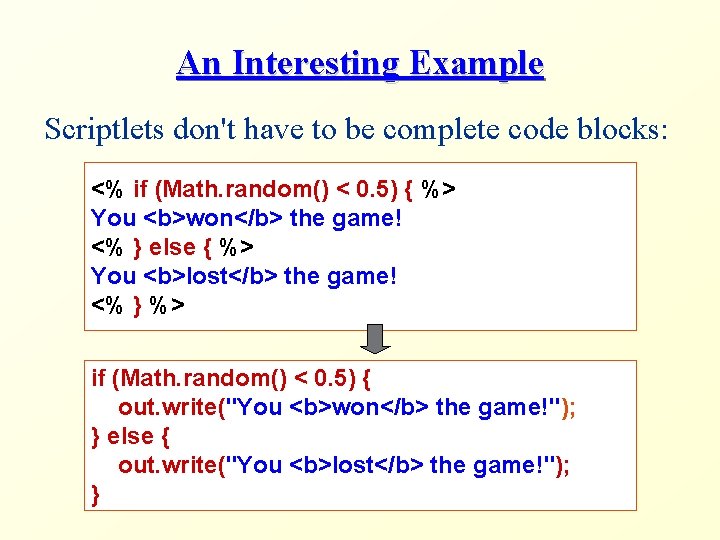 An Interesting Example

Scriptlets don't have to be complete code blocks:

<% if (Math.random() < 0.5) { %>
You <b>won</b> the game!
<% } else { %>
You <b>lost</b> the game!
<% } %>

if (Math.random() < 0.5) {
out.write("You <b>won</b> the game!");
} else {
out.write("You <b>lost</b> the game!");
}